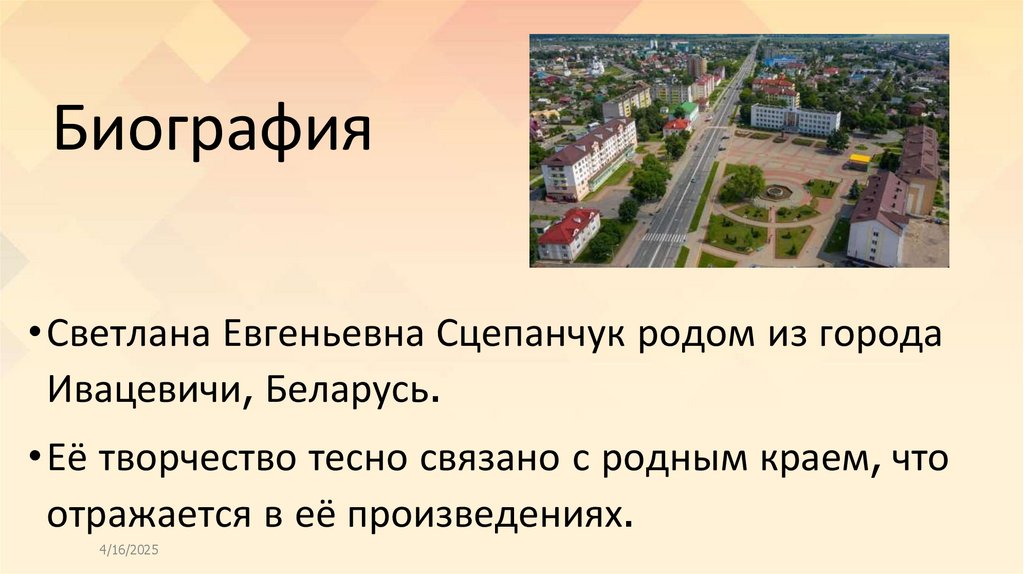 Биография

• Светлана Евгеньевна Сцепанчук родом из города Ивацевичи, Беларусь.

• Её творчество тесно связано с родным краем, что отражается в её произведениях.

4/16/2025